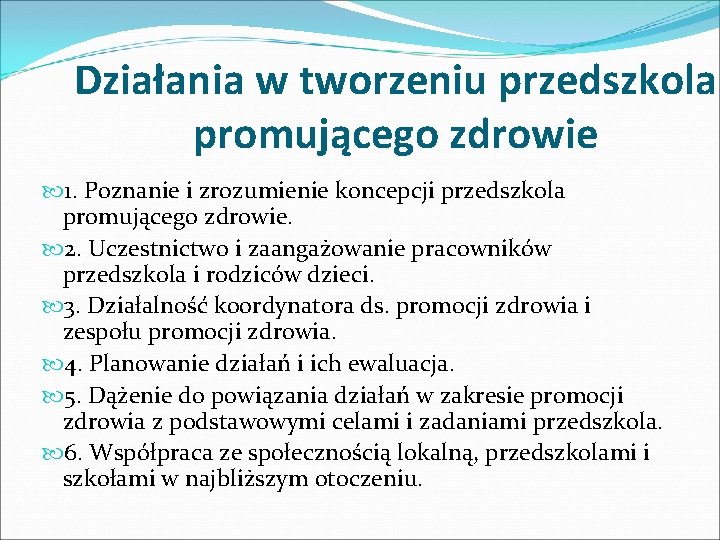 Działania w tworzeniu przedszkola promującego zdrowie

1. Poznanie i zrozumienie koncepcji przedszkola promującego zdrowie.

2. Uczestnictwo i zaangażowanie pracowników przedszkola i rodziców dzieci.

3. Działalność koordynatora ds. promocji zdrowia i zespołu promocji zdrowia.

4. Planowanie działań i ich ewaluacja.

5. Dążenie do powiązania działań w zakresie promocji zdrowia z podstawowymi celami i zadaniami przedszkola.

6. Współpraca ze społecznością lokalną, przedszkolami i szkołami w najbliższym otoczeniu.